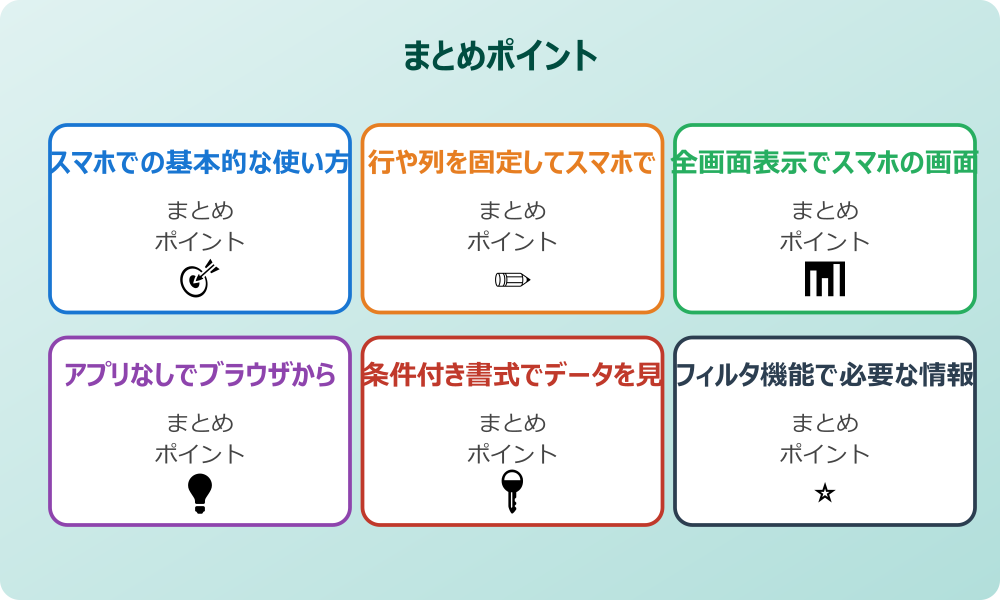 まとめポイント

スマホでの基本的な使い方

まとめ
ポイント

行や列を固定してスマホで

まとめ
ポイント

全画面表示でスマホの画面

まとめ
ポイント

アプリなしでブラウザから

まとめ
ポイント

条件付き書式でデータを見

まとめ
ポイント

フィルタ機能で必要な情報

まとめ
ポイント

☆